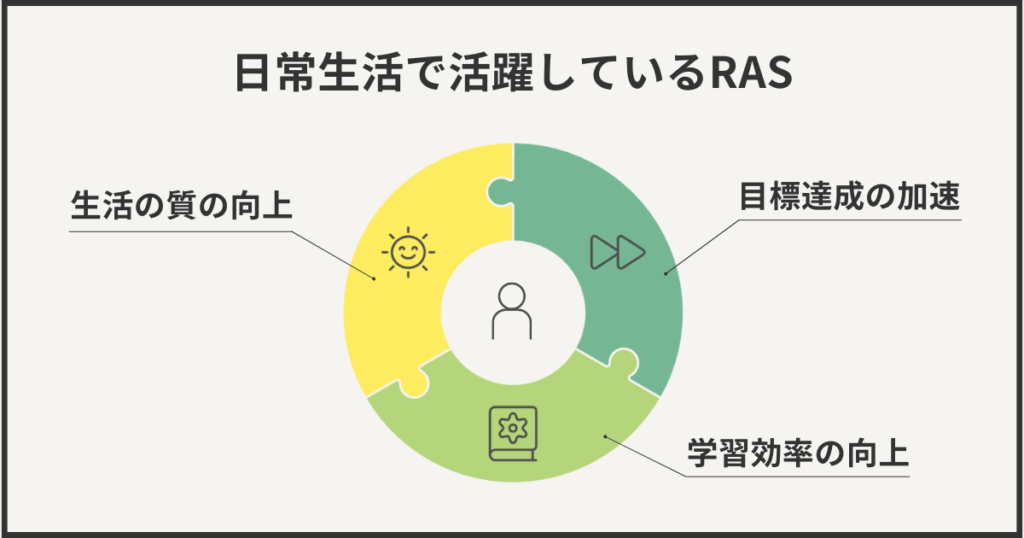 日常生活で活躍しているRAS

生活の質の向上

目標達成の加速

学習効率の向上